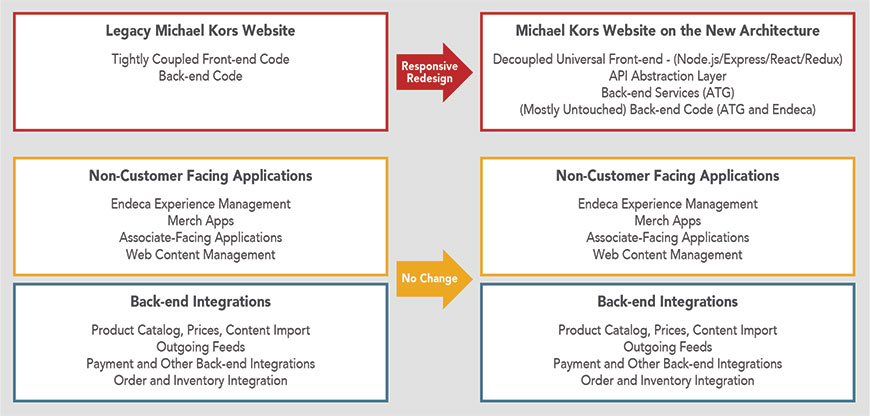 Legacy Michael Kors Website

Tightly Coupled Front-end Code
Back-end Code

Responsive Redesign

Michael Kors Website on the New Architecture

Decoupled Universal Front-end - (Node.js/Express/React/Redux)
API Abstraction Layer
Back-end Services (ATG)
(Mostly Untouched) Back-end Code (ATG and Endeca)

Non-Customer Facing Applications

Endeca Experience Management
Merch Apps
Associate-Facing Applications
Web Content Management

Back-end Integrations

Product Catalog, Prices, Content Import
Outgoing Feeds
Payment and Other Back-end Integrations
Order and Inventory Integration

No Change

Non-Customer Facing Applications

Endeca Experience Management
Merch Apps
Associate-Facing Applications
Web Content Management

Back-end Integrations

Product Catalog, Prices, Content Import
Outgoing Feeds
Payment and Other Back-end Integrations
Order and Inventory Integration